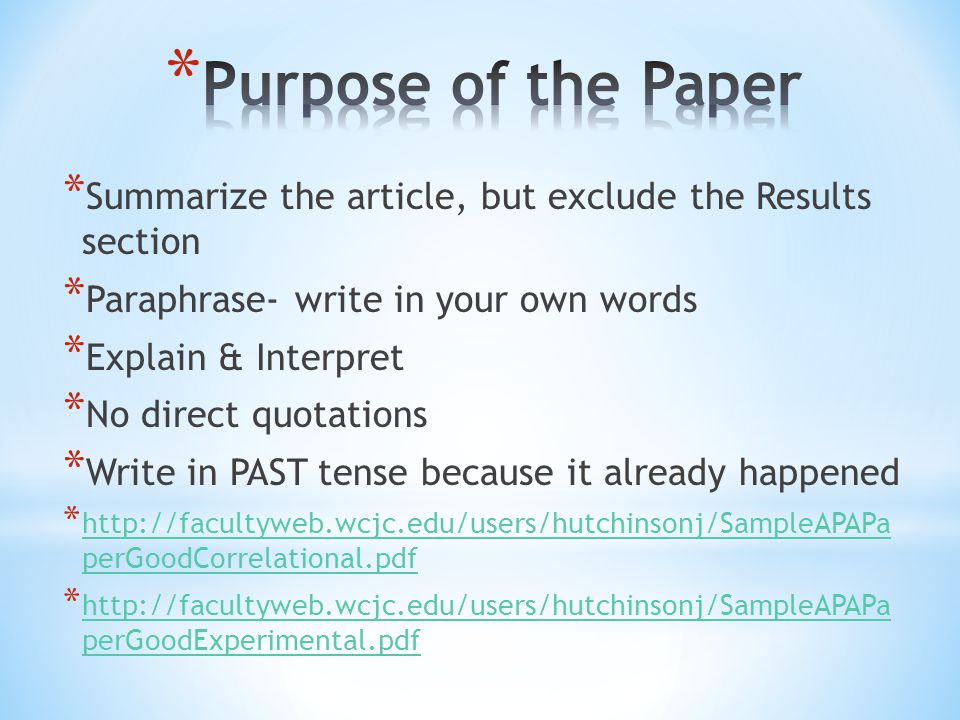 *Purpose of the Paper

*Summarize the article, but exclude the Results section

*Paraphrase- write in your own words

*Explain & Interpret

*No direct quotations

*Write in PAST tense because it already happened

*http://facultyweb.wcjc.edu/users/hutchinsonj/SampleAPAPaperGoodCorrelational.pdf

*http://facultyweb.wcjc.edu/users/hutchinsonj/SampleAPAPaperGoodExperimental.pdf